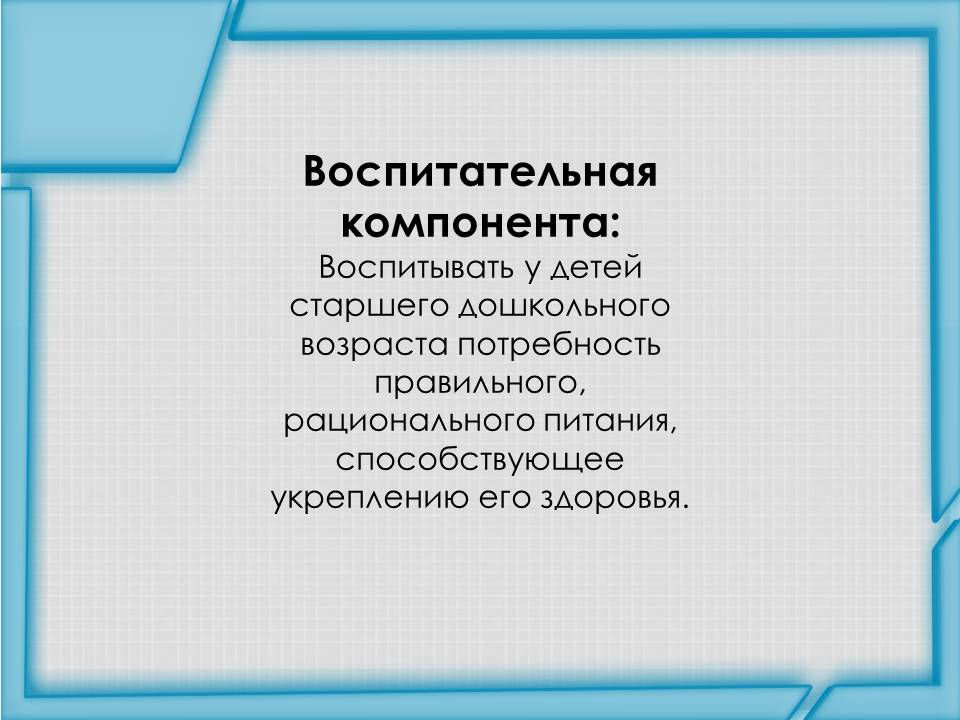 Воспитательная компонента:
Воспитывать у детей старшего дошкольного возраста потребность правильного, рационального питания, способствующее укреплению его здоровья.